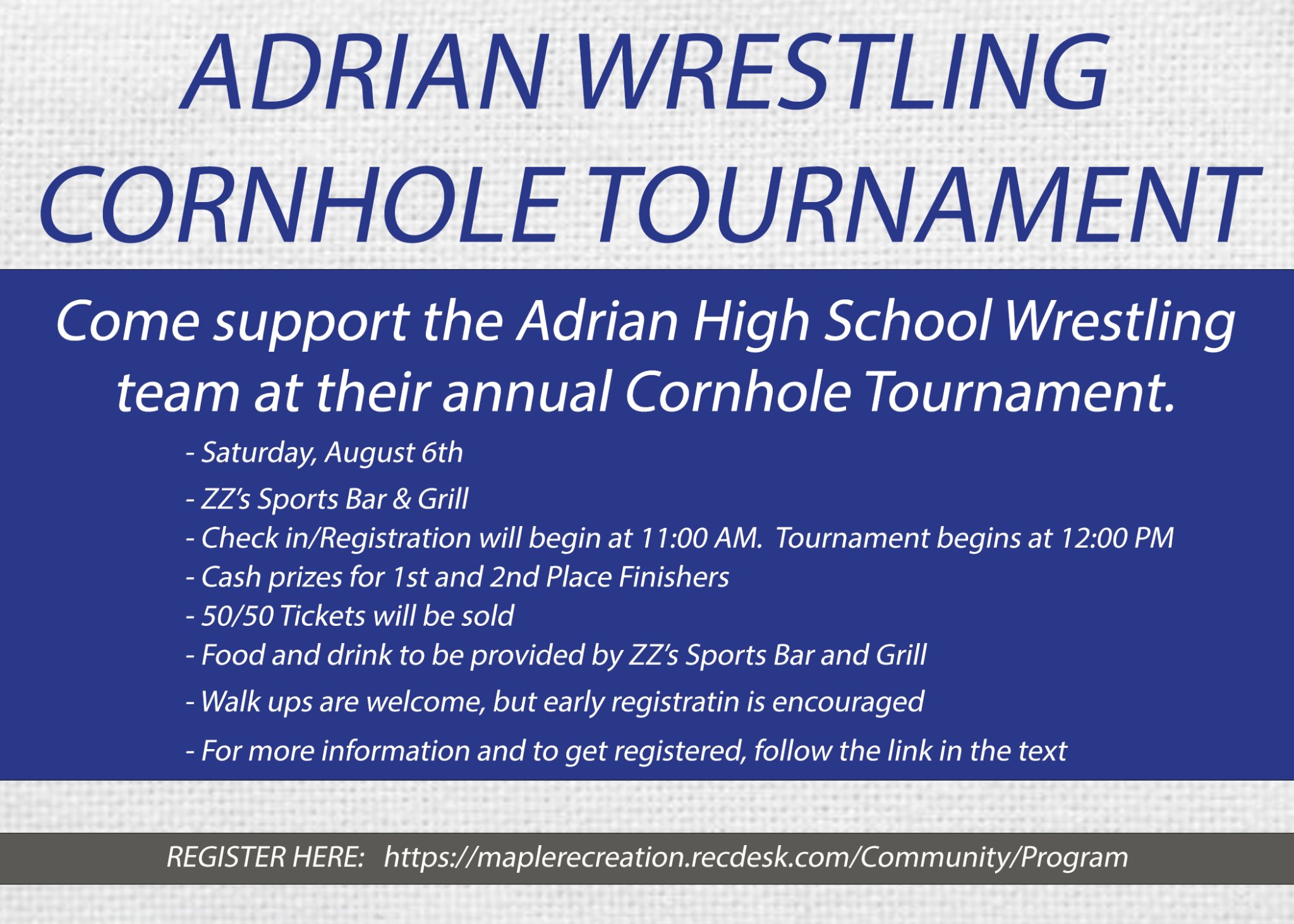 ADRIAN WRESTLING CORNHOLE TOURNAMENT

Come support the Adrian High School Wrestling team at their annual Cornhole Tournament.

- Saturday, August 6th
- ZZ's Sports Bar & Grill
- Check in/Registration will begin at 11:00 AM. Tournament begins at 12:00 PM
- Cash prizes for 1st and 2nd Place Finishers
- 50/50 Tickets will be sold
- Food and drink to be provided by ZZ's Sports Bar and Grill
- Walk ups are welcome, but early registratin is encouraged
- For more information and to get registered, follow the link in the text

REGISTER HERE: https://maplerecreation.recdesk.com/Community/Program